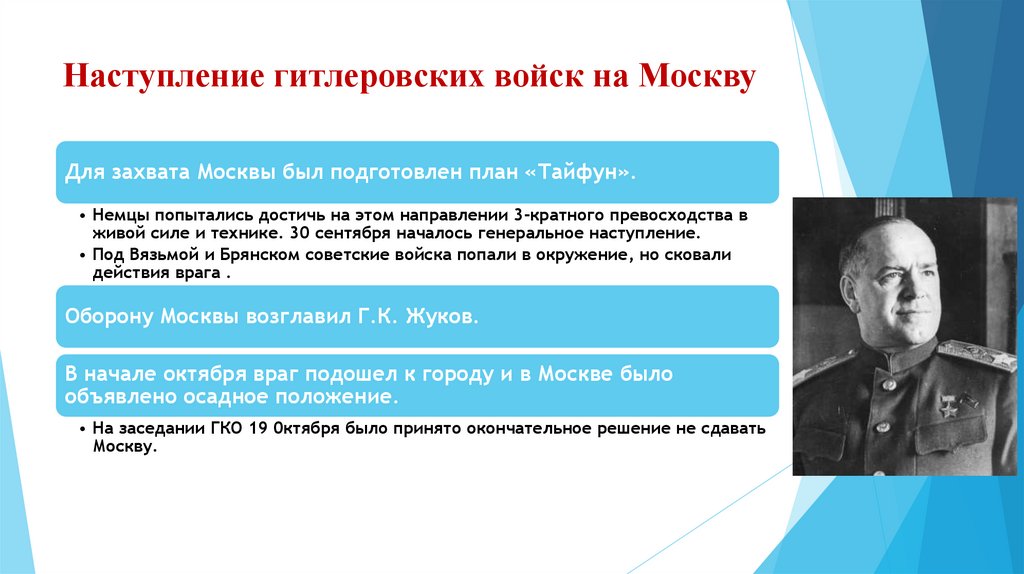 Наступление гитлеровских войск на Москву

Для захвата Москвы был подготовлен план «Тайфун».

• Немцы попытались достичь на этом направлении 3-кратного превосходства в живой силе и технике. 30 сентября началось генеральное наступление.
• Под Вязьмой и Брянском советские войска попали в окружение, но сковали действия врага .

Оборону Москвы возглавил Г.К. Жуков.

В начале октября враг подошел к городу и в Москве было объявлено осадное положение.

• На заседании ГКО 19 0ктября было принято окончательное решение не сдавать Москву.